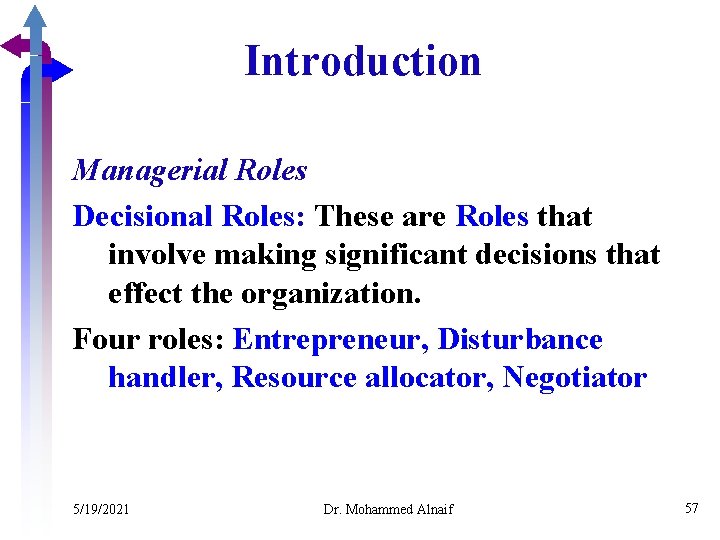 Introduction

Managerial Roles

Decisional Roles: These are Roles that involve making significant decisions that effect the organization.

Four roles: Entrepreneur, Disturbance handler, Resource allocator, Negotiator

5/19/2021

Dr. Mohammed Alnaif

57